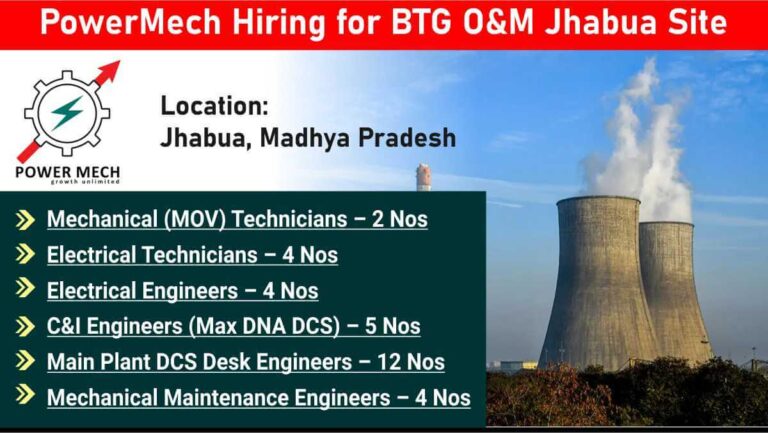 PowerMech Hiring for BTG O&M Jhabua Site

POWER MECH
growth unlimited

Location:
Jhabua, Madhya Pradesh

Mechanical (MOV) Technicians – 2 Nos
Electrical Technicians – 4 Nos
Electrical Engineers – 4 Nos
C&I Engineers (Max DNA DCS) – 5 Nos
Main Plant DCS Desk Engineers – 12 Nos
Mechanical Maintenance Engineers – 4 Nos